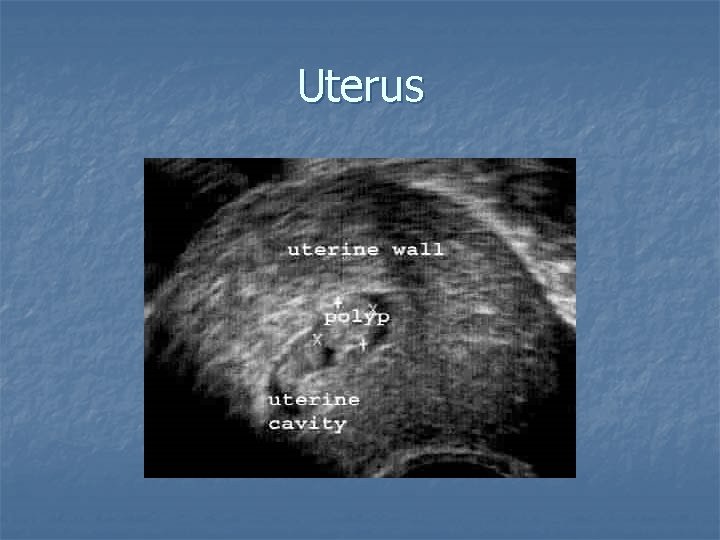 Uterus

uterine wall

polyp

uterine
cavity